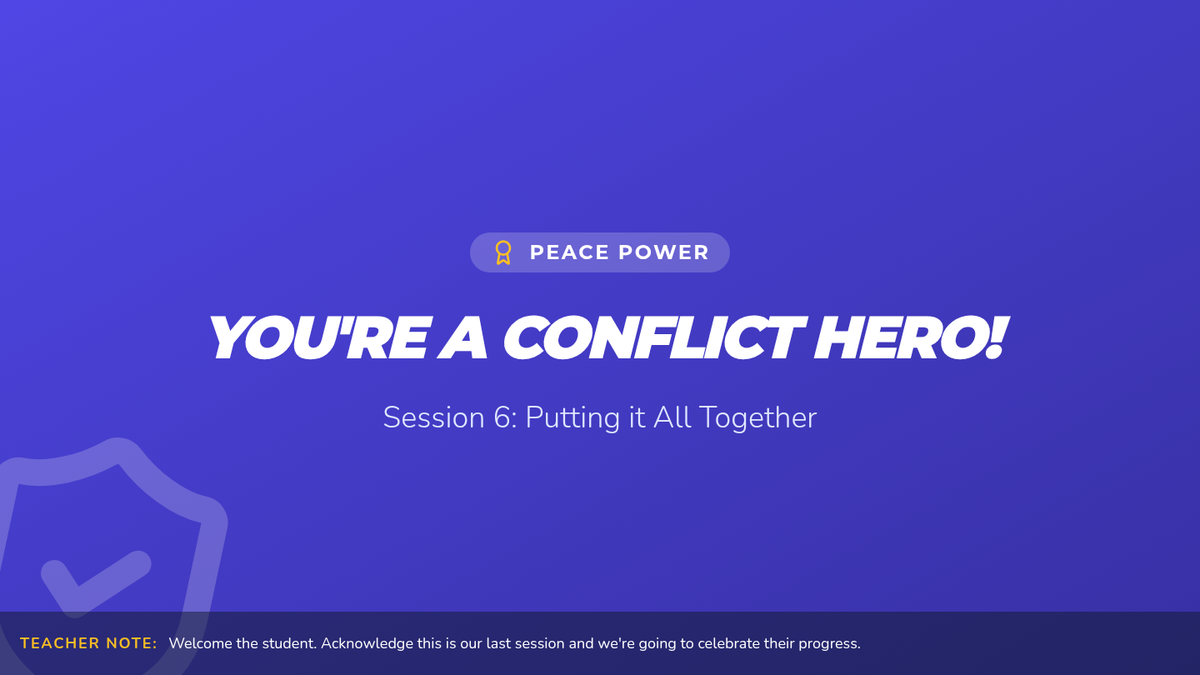 PEACE POWER

YOU'RE A CONFLICT HERO!

Session 6: Putting it All Together

TEACHER NOTE: Welcome the student. Acknowledge this is our last session and we're going to celebrate their progress.